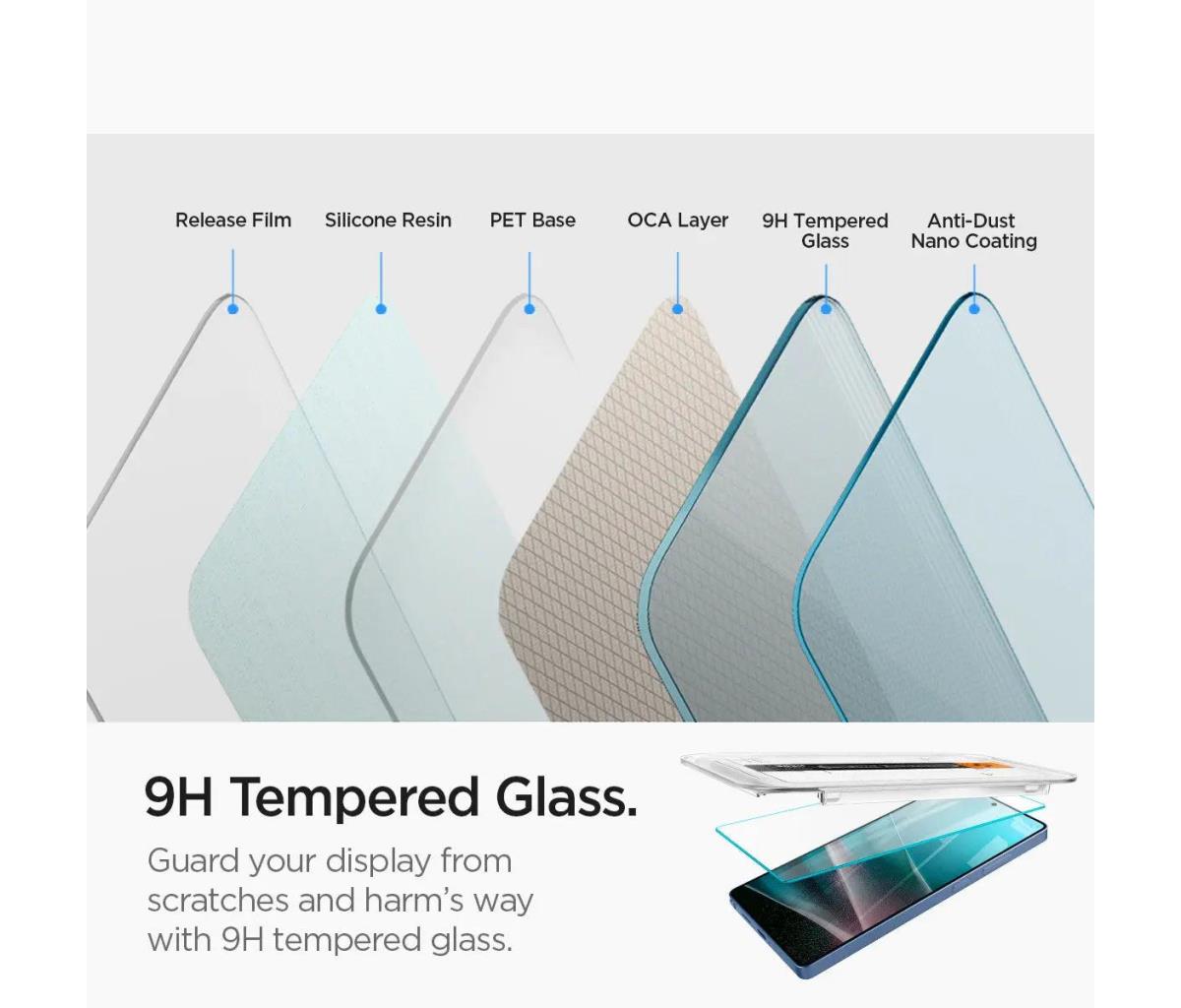 Release Film

Silicone Resin

PET Base

OCA Layer

9H Tempered Glass

Anti-Dust Nano Coating

9H Tempered Glass.

Guard your display from scratches and harm's way with 9H tempered glass.